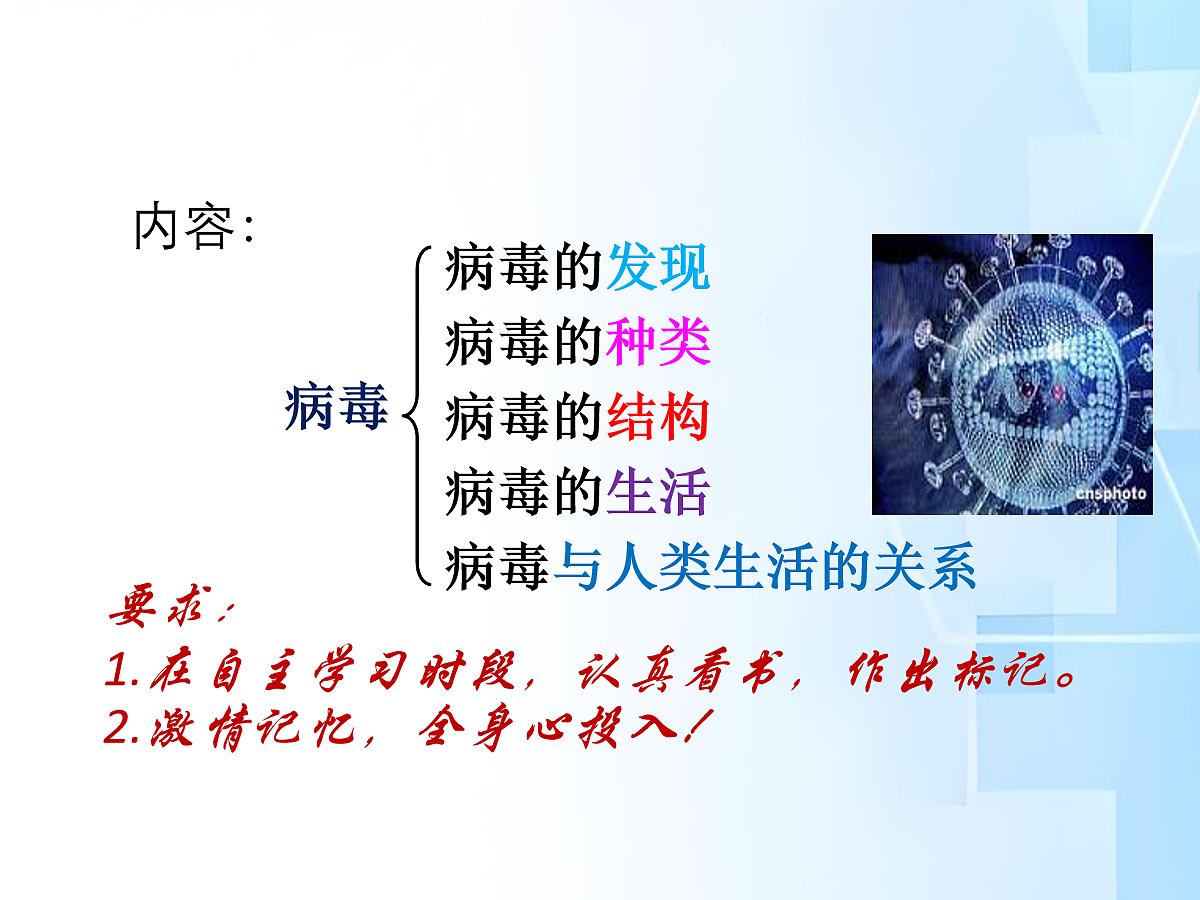 内容:

病毒

病毒的发现
病毒的种类
病毒的结构
病毒的生活
病毒与人类生活的关系

cnsphoto

要求:
1.在自主学习时段，认真看书，作出标记。
2.激情记忆，全身心投入!